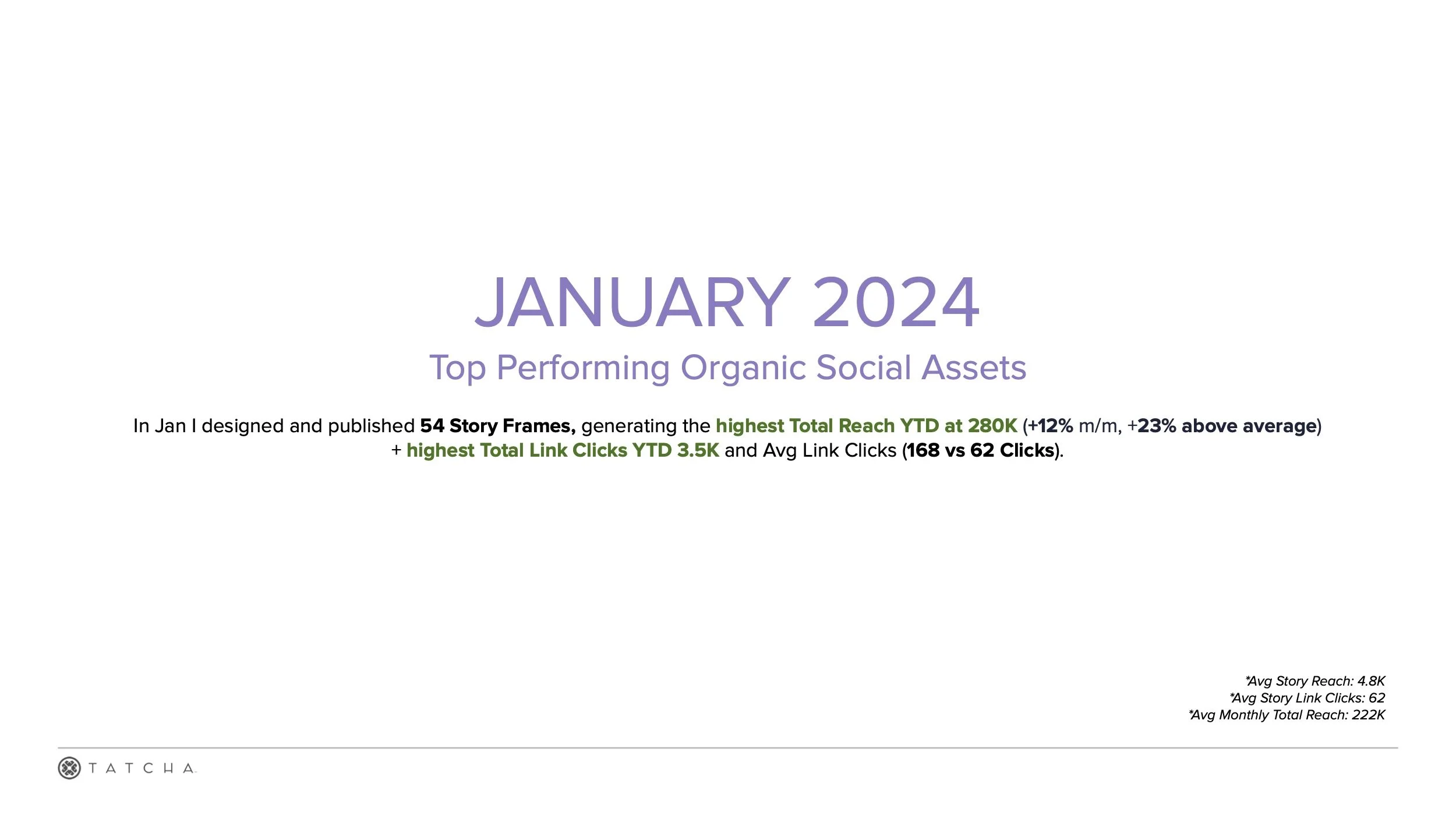 JANUARY 2024

Top Performing Organic Social Assets

In Jan I designed and published 54 Story Frames, generating the highest Total Reach YTD at 280K (+12% m/m, +23% above average) + highest Total Link Clicks YTD 3.5K and Avg Link Clicks (168 vs 62 Clicks).

*Avg Story Reach: 4.8K
*Avg Story Link Clicks: 62
*Avg Monthly Total Reach: 222K

TATCHA